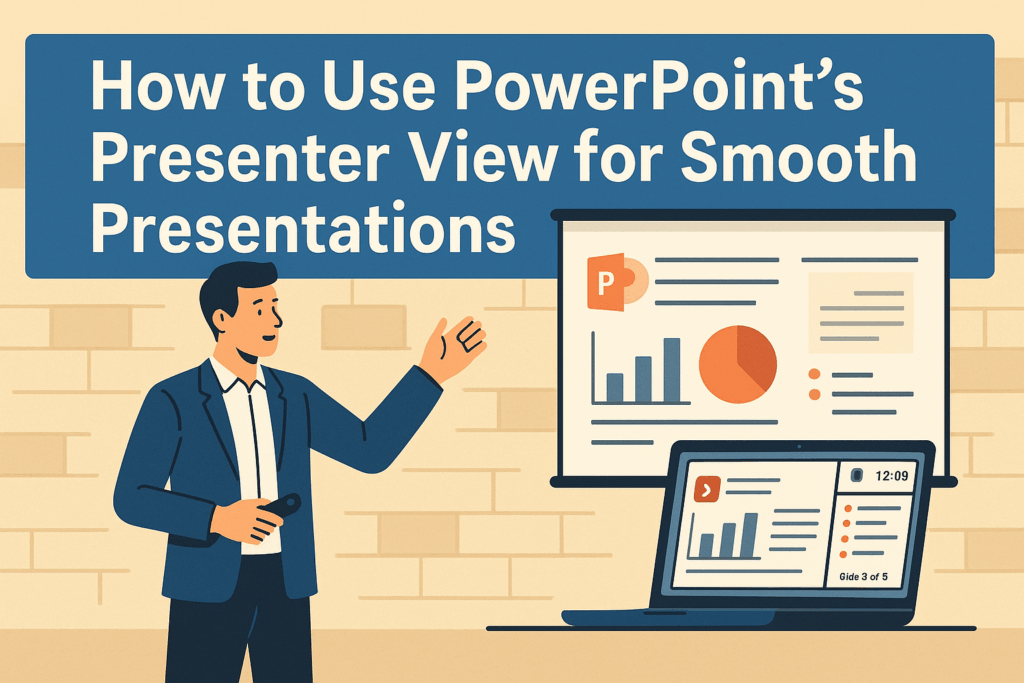 How to Use PowerPoint's Presenter View for Smooth Presentations

P

12:09

Gide 3 of 5